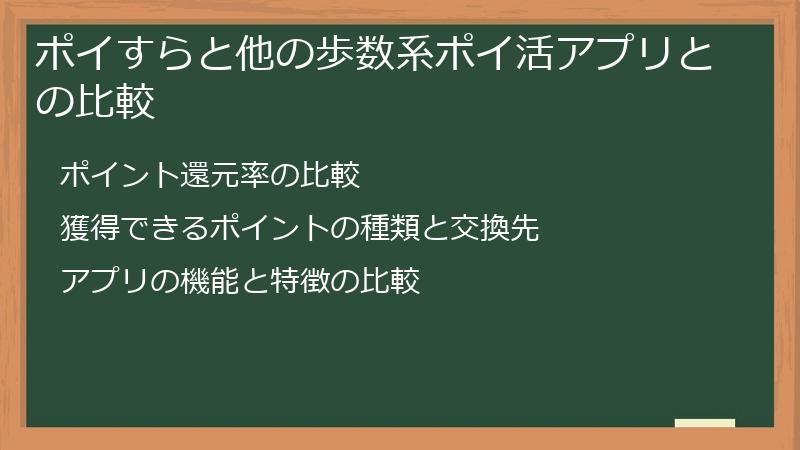 ポイすらと他の歩数系ポイ活アプリとの比較

ポイント還元率の比較

獲得できるポイントの種類と交換先

アプリの機能と特徴の比較